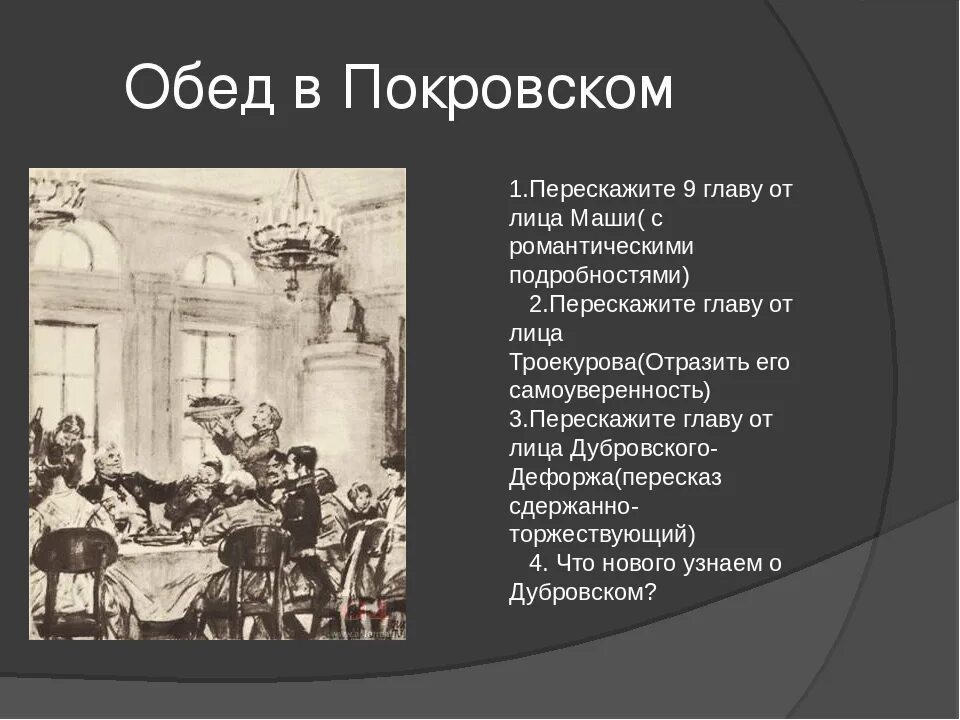 Обед в Покровском

1.Перескажите 9 главу от лица Маши( с романтическими подробностями)
2.Перескажите главу от лица Троекурова(Отразить его самоуверенность)
3.Перескажите главу от лица Дубровского-Дефоржа(пересказ сдержанно-торжествующий)
4. Что нового узнаем о Дубровском?